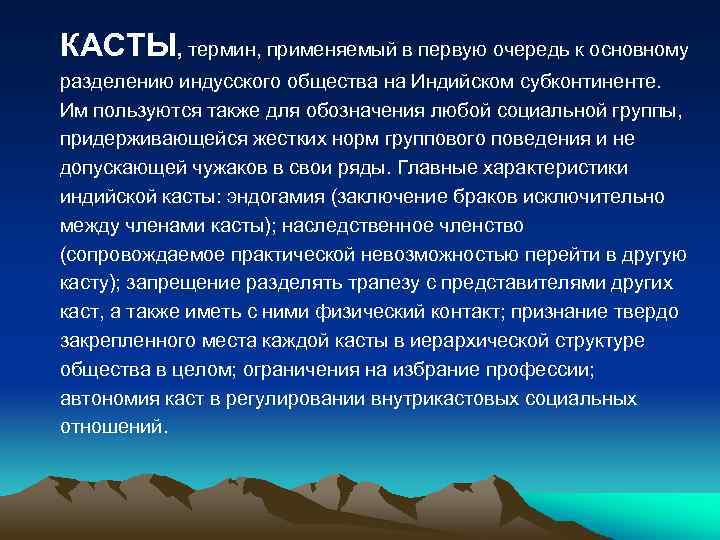 КАСТЫ, термин, применяемый в первую очередь к основному разделению индусского общества на Индийском субконтиненте. Им пользуются также для обозначения любой социальной группы, придерживающейся жестких норм группового поведения и не допускающей чужаков в свои ряды. Главные характеристики индийской касты: эндогамия (заключение браков исключительно между членами касты); наследственное членство (сопровождаемое практической невозможностью перейти в другую касту); запрещение разделять трапезу с представителями других каст, а также иметь с ними физический контакт; признание твердо закрепленного места каждой касты в иерархической структуре общества в целом; ограничения на избрание профессии; автономия каст в регулировании внутрикастовых социальных отношений.